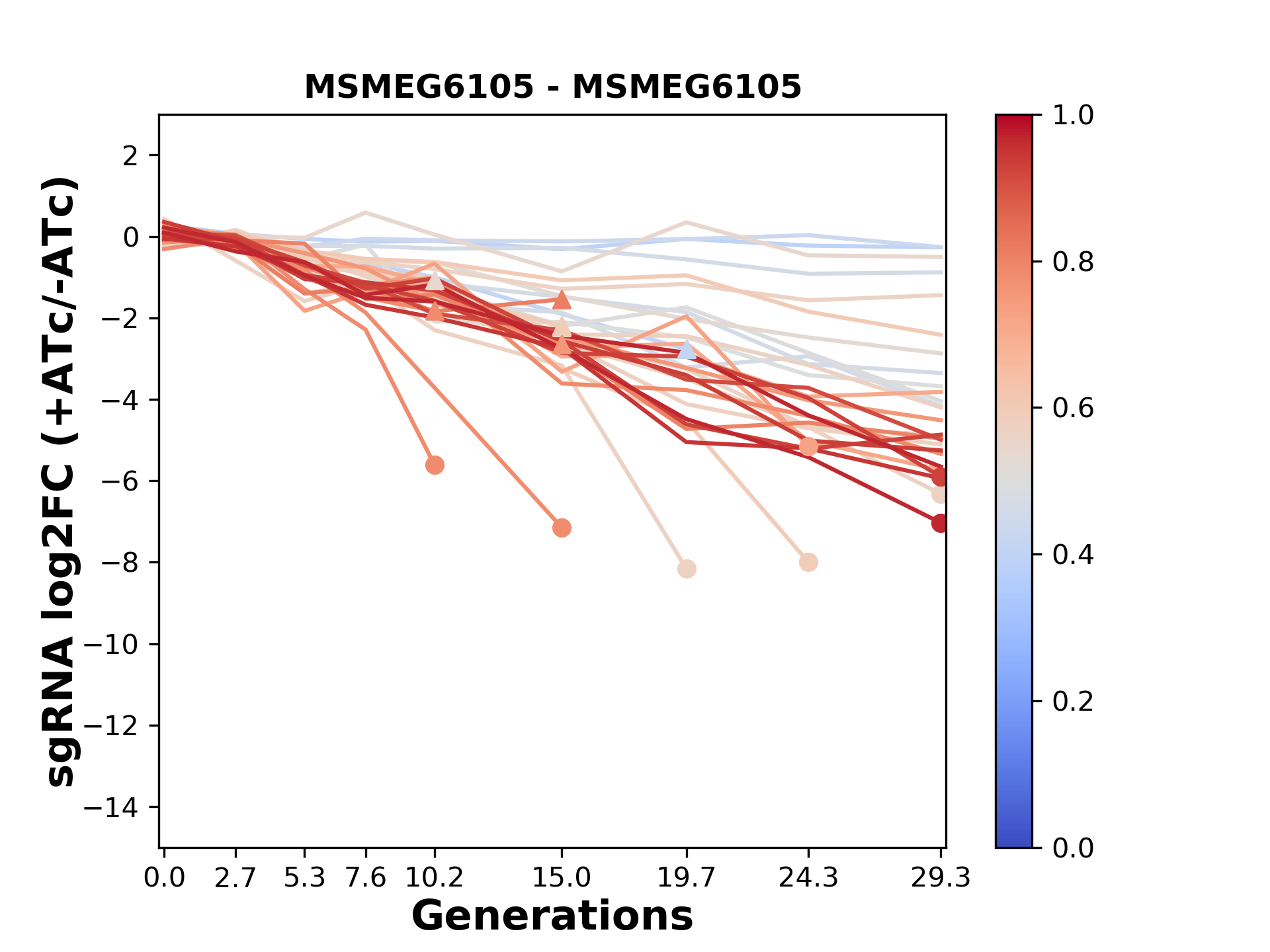 MSMEG6105 - MSMEG6105

sgRNA log2FC (+ATc/-ATc)

2
0
−2
−4
−6
−8
−10
−12
−14

0.0 2.7 5.3 7.6 10.2 15.0 19.7 24.3 29.3

Generations

1.0
0.8
0.6
0.4
0.2
0.0